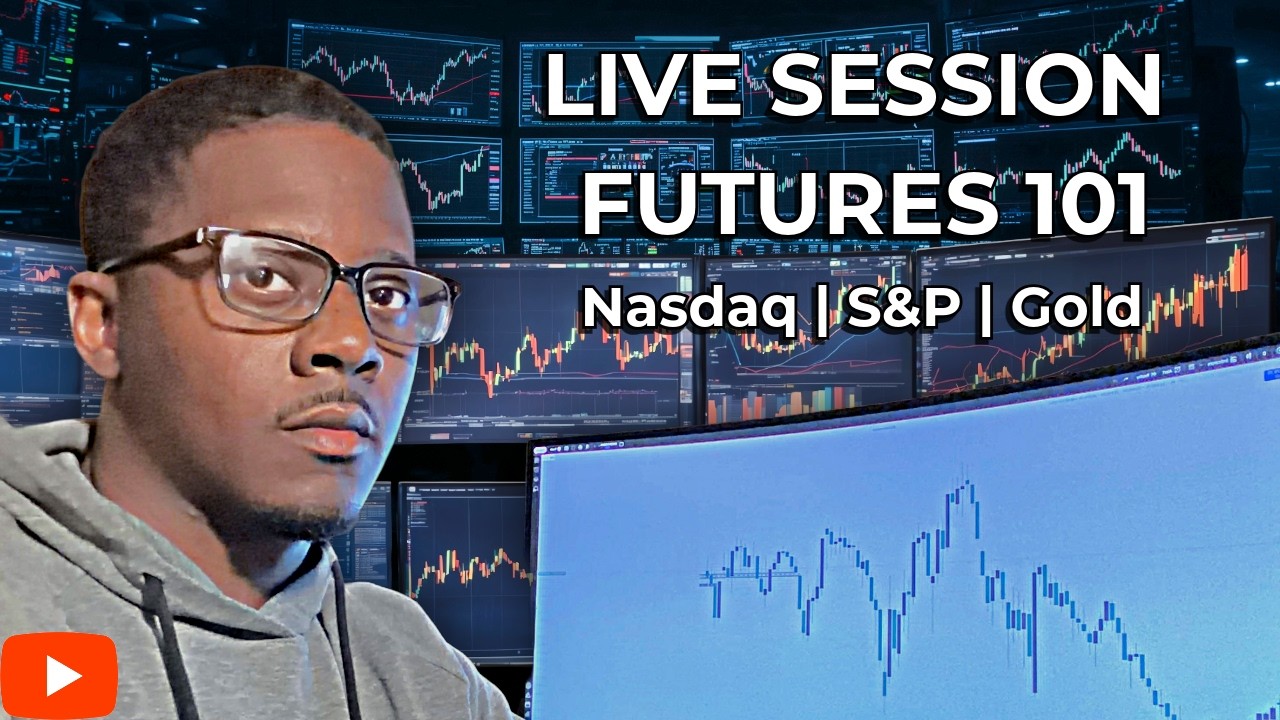 LIVE SESSION
FUTURES 101
Nasdaq | S&P | Gold